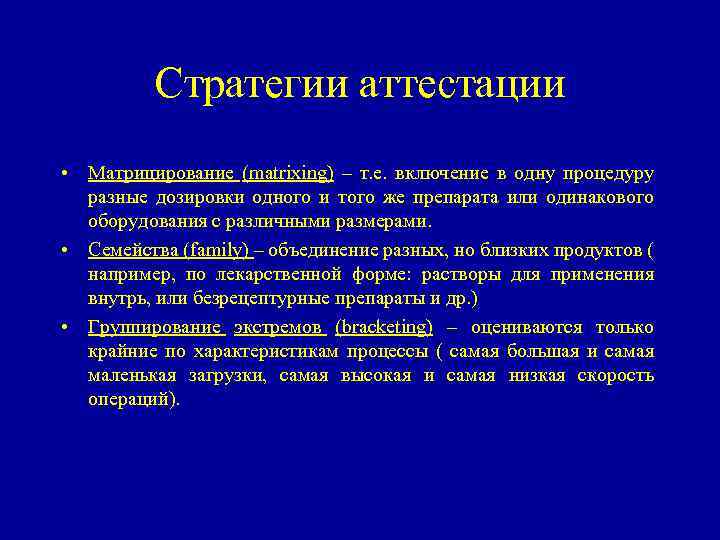 Стратегии аттестации

• Матрицирование (matrixing) – т.е. включение в одну процедуру разные дозировки одного и того же препарата или одинакового оборудования с различными размерами.

• Семейства (family) – объединение разных, но близких продуктов ( например, по лекарственной форме: растворы для применения внутрь, или безрецептурные препараты и др.)

• Группирование экстремов (bracketing) – оцениваются только крайние по характеристикам процессы ( самая большая и самая маленькая загрузки, самая высокая и самая низкая скорость операций).